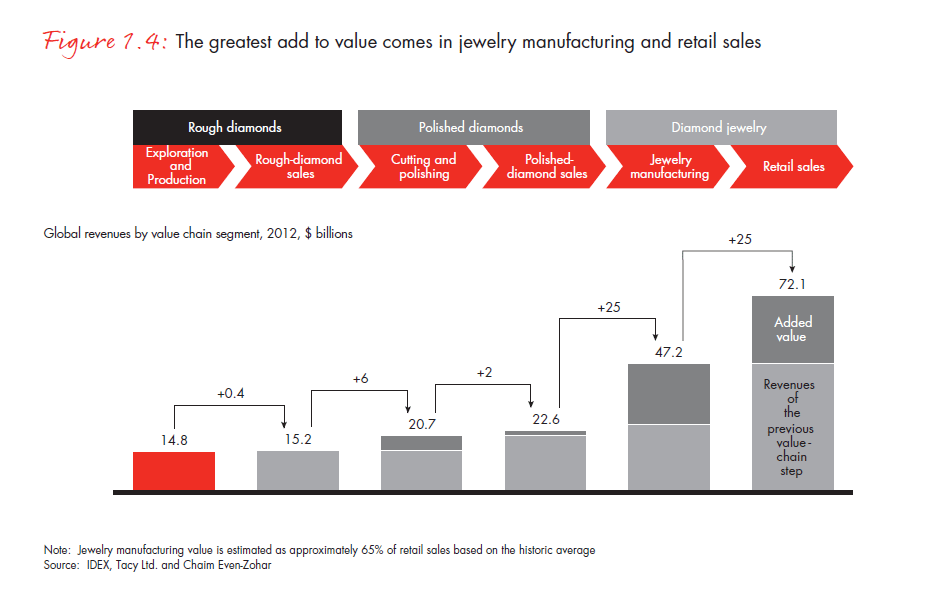 Figure 1.4: The greatest add to value comes in jewelry manufacturing and retail sales

Rough diamonds

Polished diamonds

Diamond jewelry

Exploration and Production

Rough-diamond sales

Cutting and polishing

Polished-diamond sales

Jewelry manufacturing

Retail sales

Global revenues by value chain segment, 2012, $ billions

+0.4

+6

+2

+25

+25

14.8

15.2

20.7

22.6

47.2

72.1

Added value

Revenues of the previous value-chain step

Note: Jewelry manufacturing value is estimated as approximately 65% of retail sales based on the historic average
Source: IDEX, Tacy Ltd. and Chaim Even-Zohar